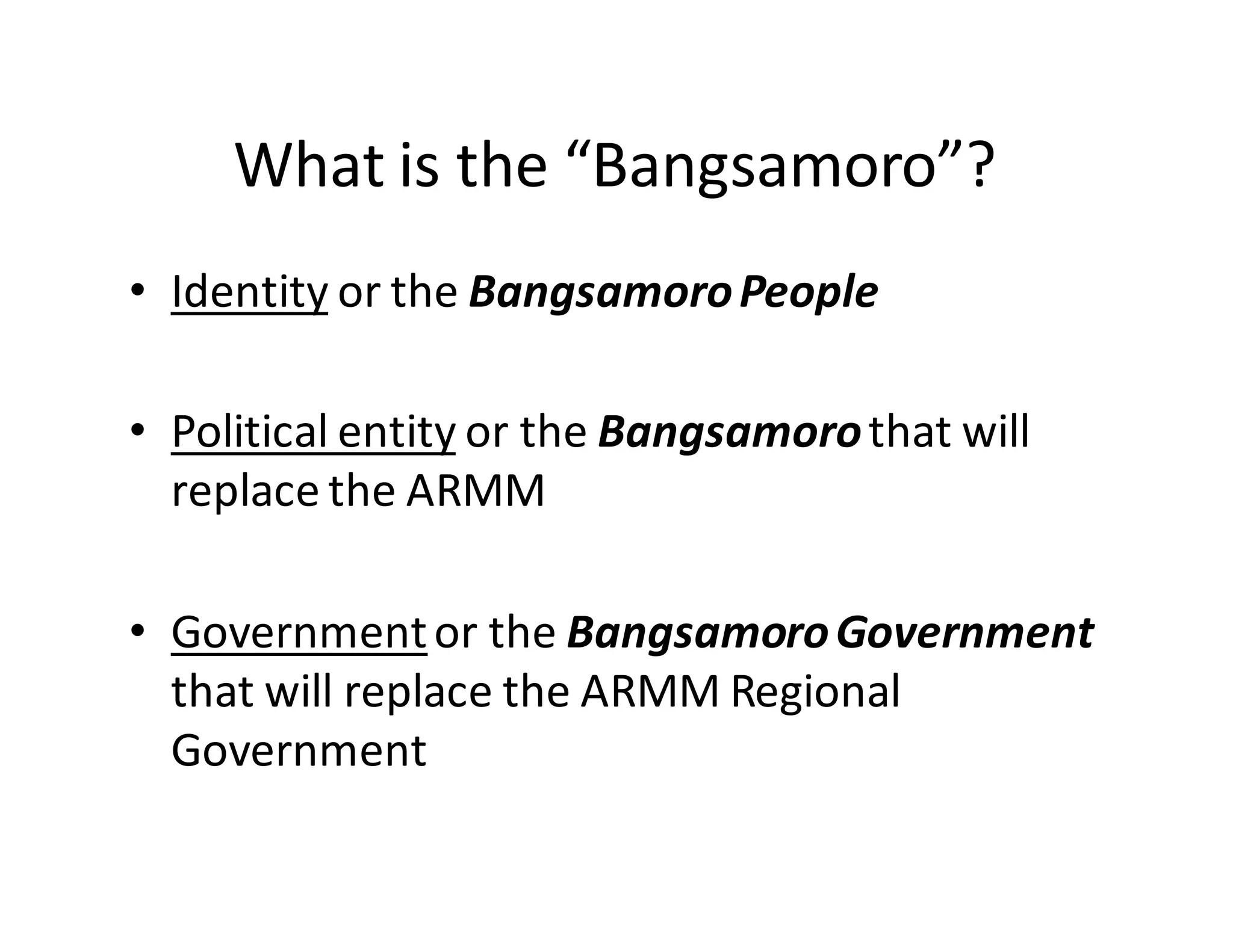 What is the “Bangsamoro”?

• Identity or the Bangsamoro People

• Political entity or the Bangsamoro that will replace the ARMM

• Government or the Bangsamoro Government that will replace the ARMM Regional Government